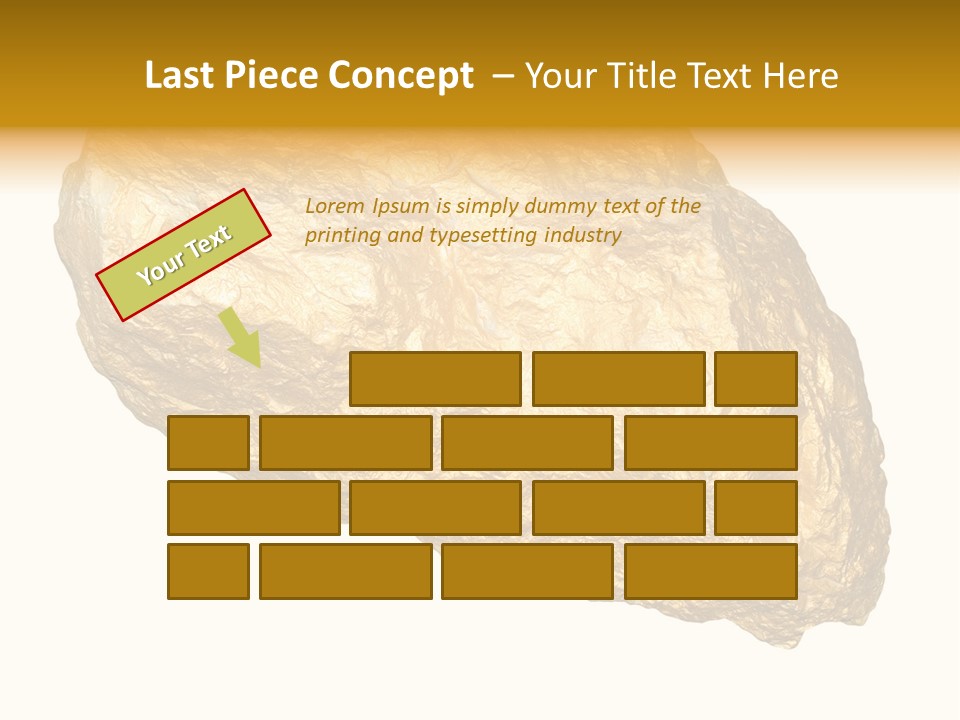 Last Piece Concept – Your Title Text Here

Your Text

Lorem Ipsum is simply dummy text of the printing and typesetting industry